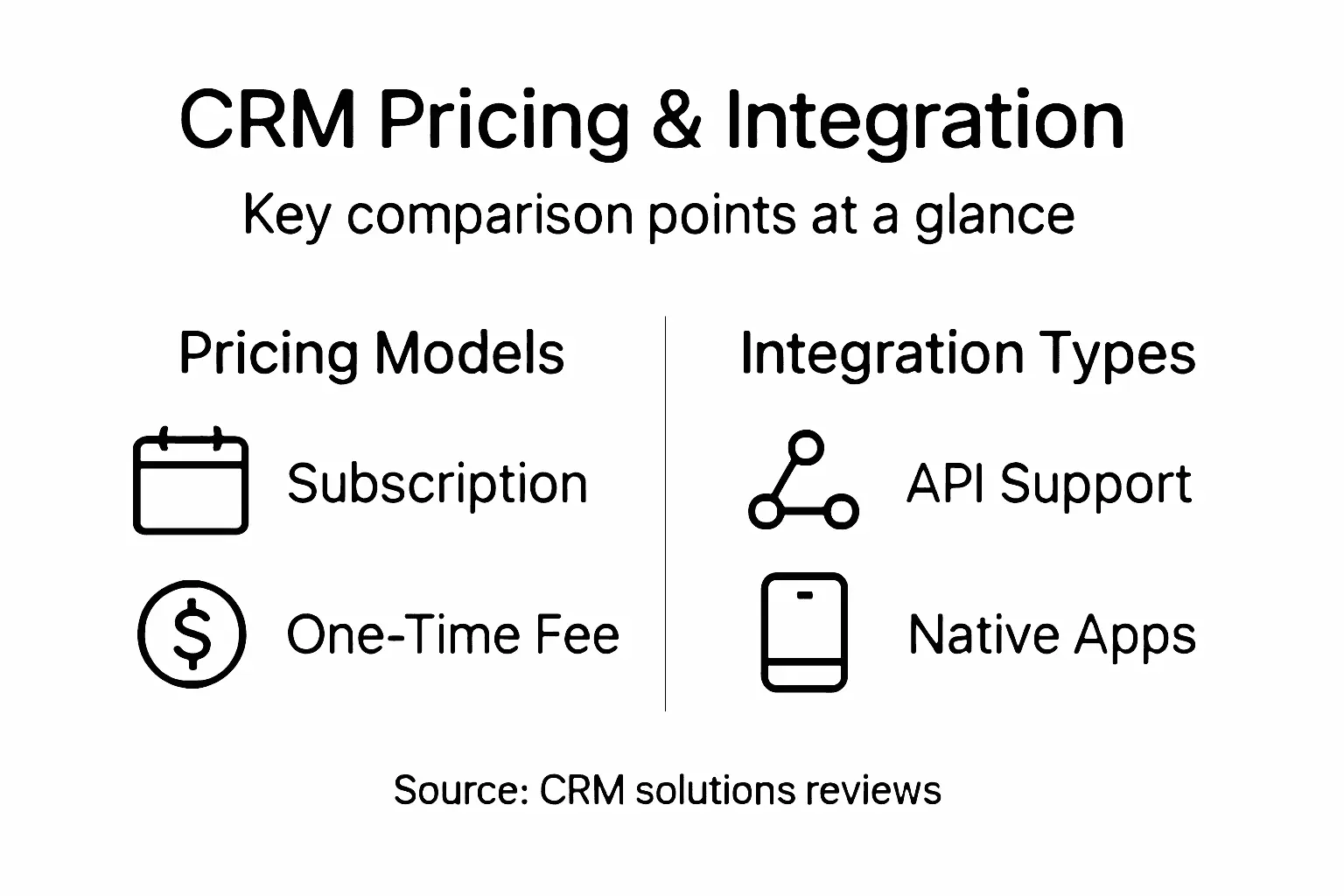 CRM Pricing & Integration

Key comparison points at a glance

Pricing Models

Subscription

One-Time Fee

Integration Types

API Support

Native Apps

Source: CRM solutions reviews